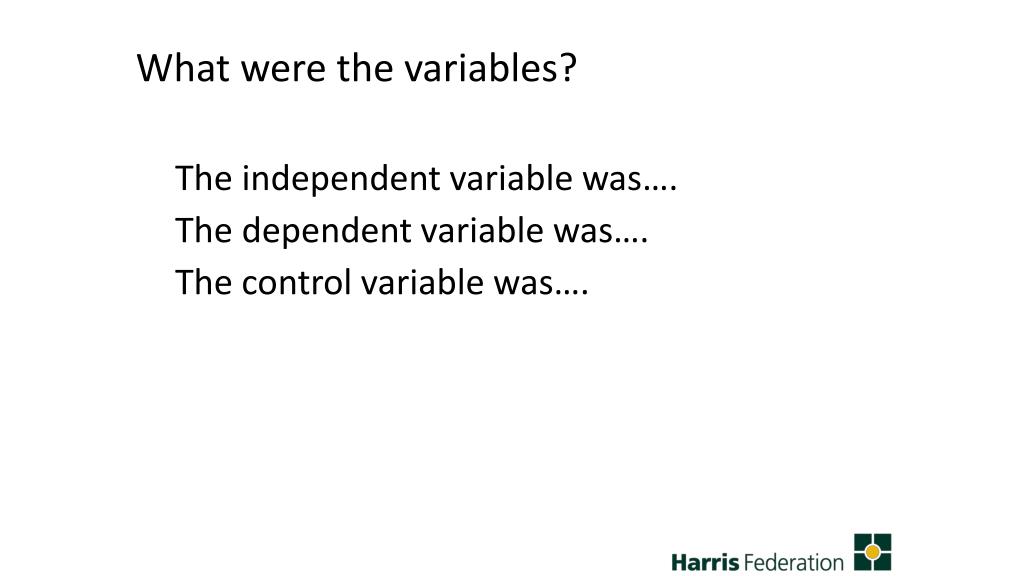 What were the variables?

The independent variable was….

The dependent variable was….

The control variable was….

Harris Federation